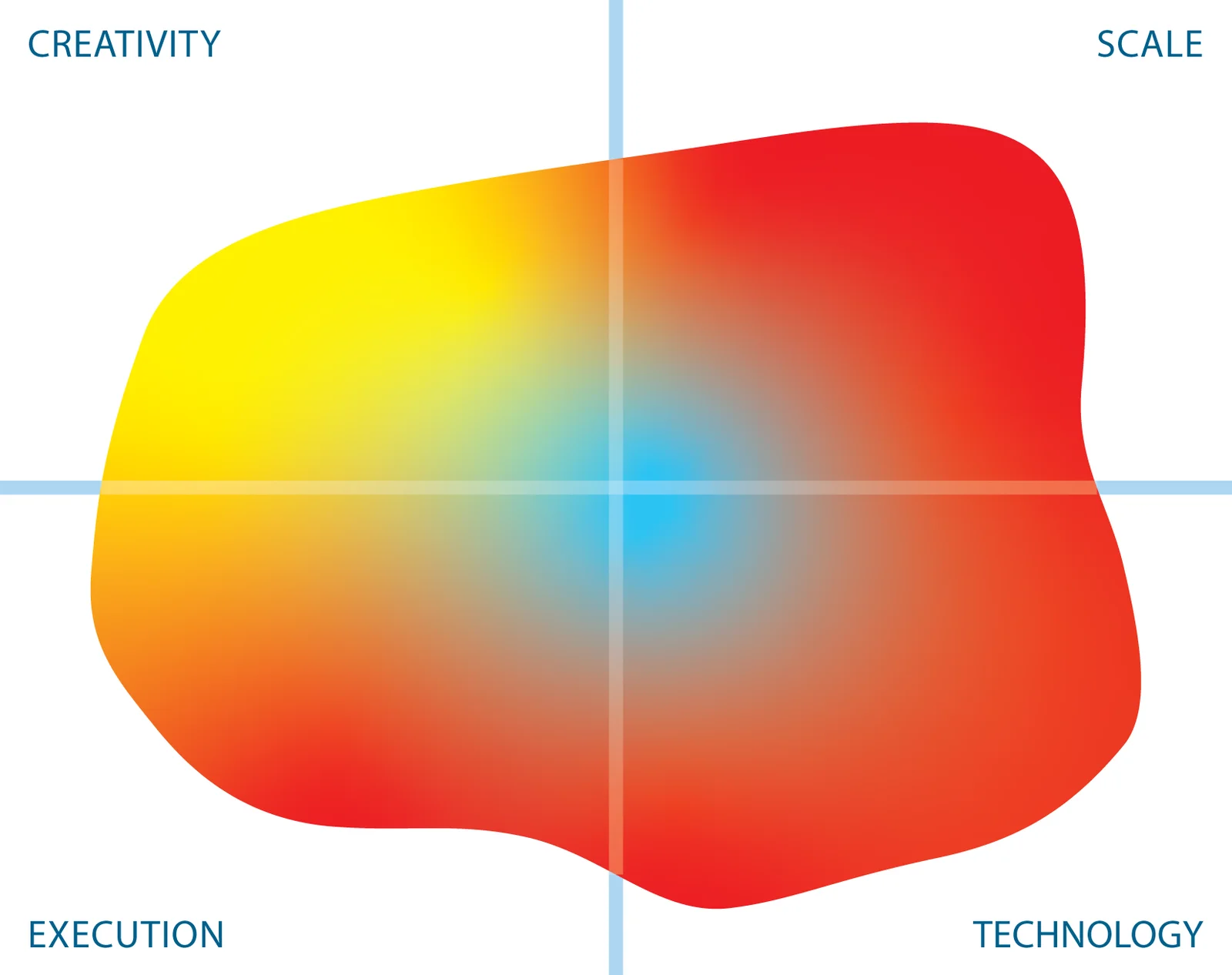 CREATIVITY

SCALE

EXECUTION

TECHNOLOGY